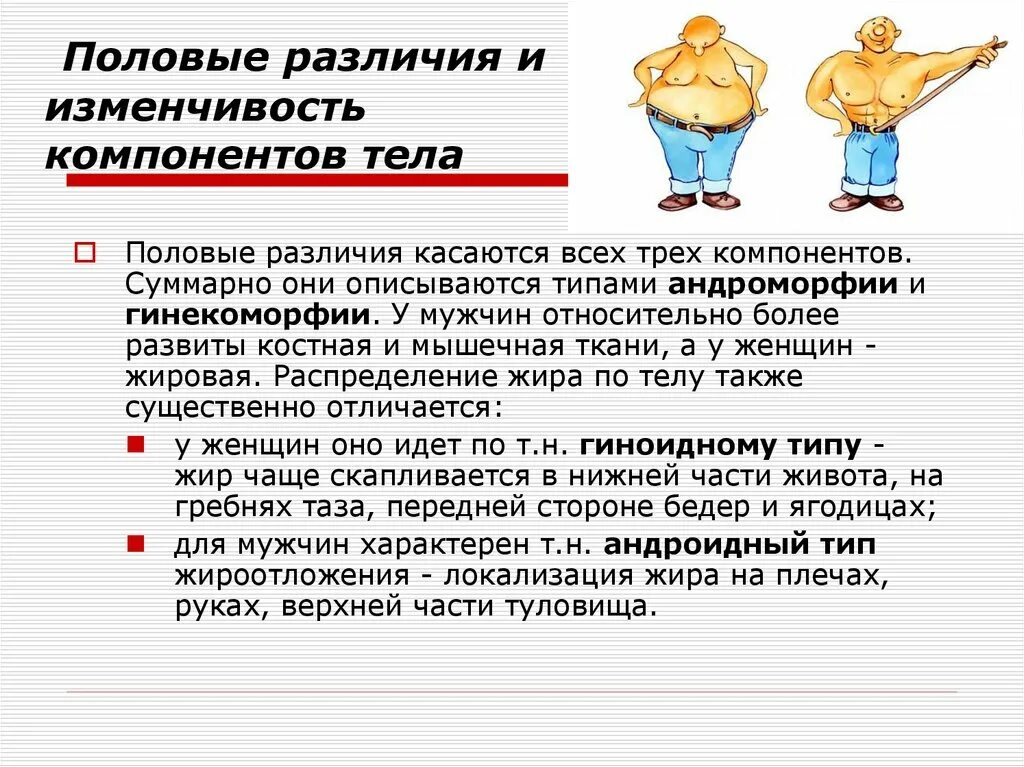 Половые различия и изменчивость компонентов тела

Половые различия касаются всех трех компонентов. Суммарно они описываются типами андроморфии и гинекоморфии. У мужчин относительно более развиты костная и мышечная ткани, а у женщин - жировая. Распределение жира по телу также существенно отличается:

у женщин оно идет по т.н. гиноидному типу - жир чаще скапливается в нижней части живота, на гребнях таза, передней стороне бедер и ягодицах;

для мужчин характерен т.н. андроидный тип жироотложения - локализация жира на плечах, руках, верхней части туловища.